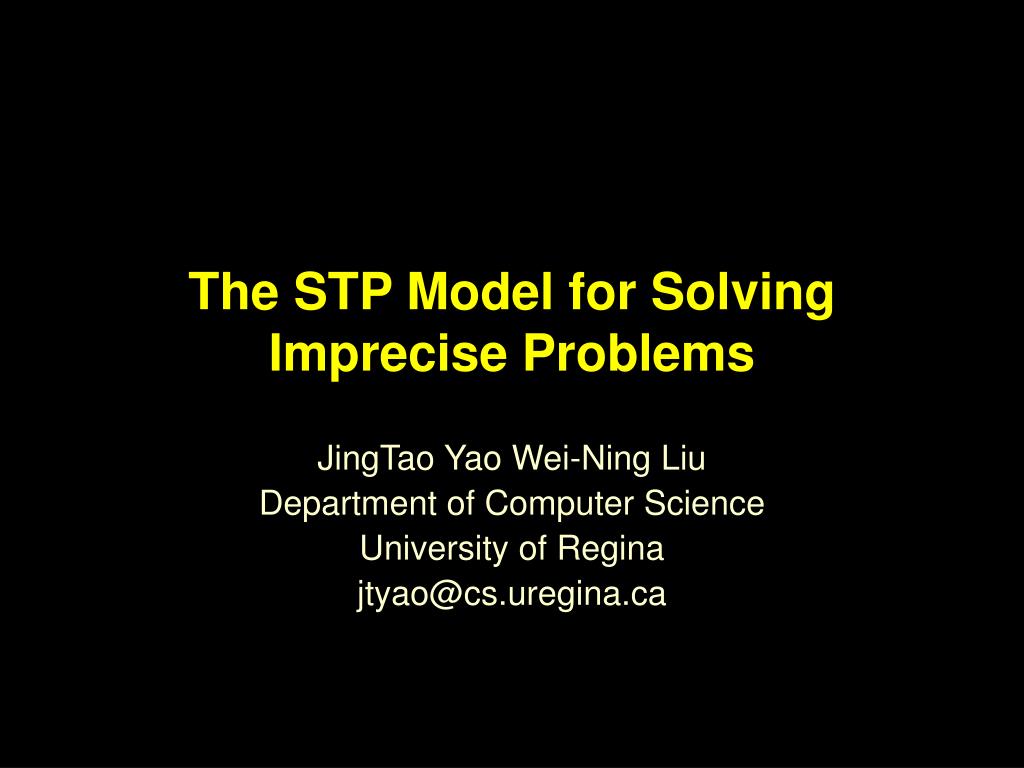 The STP Model for Solving Imprecise Problems

JingTao Yao Wei-Ning Liu
Department of Computer Science
University of Regina
jtyao@cs.uregina.ca